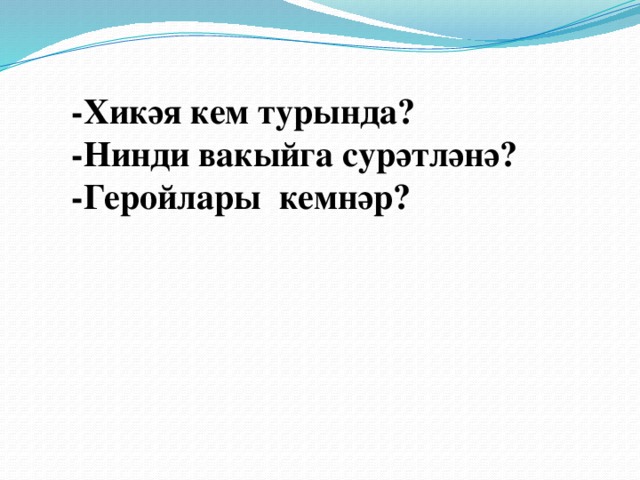 -Хикәя кем турында?
-Нинди вакыйга сурәтләнә?
-Геройлары  кемнәр?